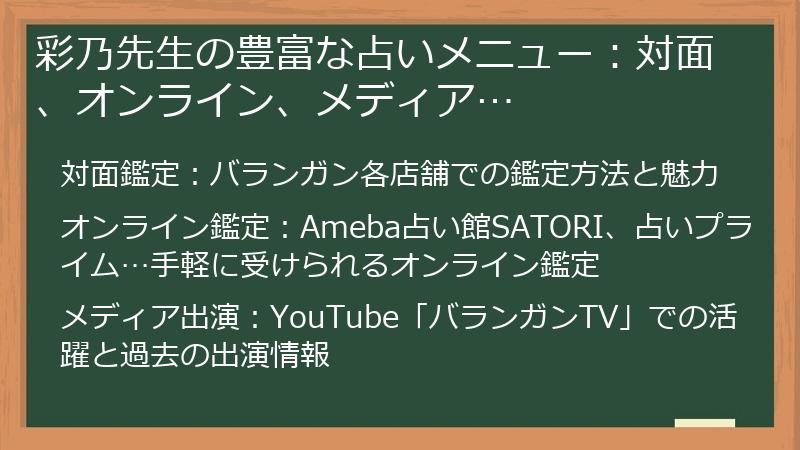 彩乃先生の豊富な占いメニュー：対面、オンライン、メディア…

対面鑑定：バランガン各店舗での鑑定方法と魅力

オンライン鑑定：Ameba占い館SATORI、占いプライム…手軽に受けられるオンライン鑑定

メディア出演：YouTube「バランガンTV」での活躍と過去の出演情報